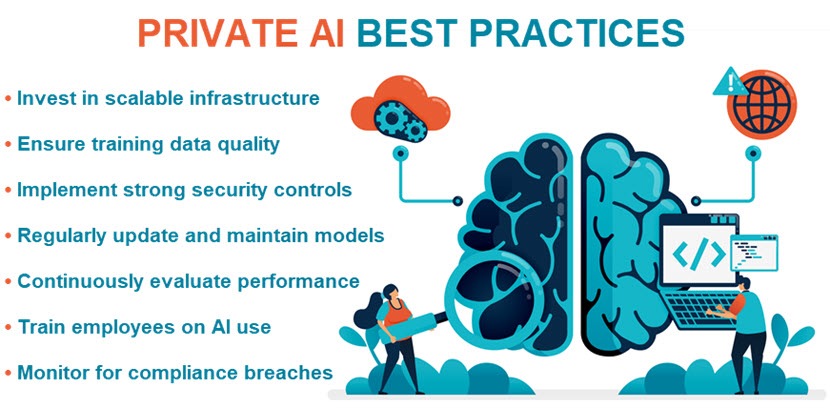 PRIVATE AI BEST PRACTICES

• Invest in scalable infrastructure

• Ensure training data quality

• Implement strong security controls

• Regularly update and maintain models

• Continuously evaluate performance

• Train employees on AI use

• Monitor for compliance breaches

</>